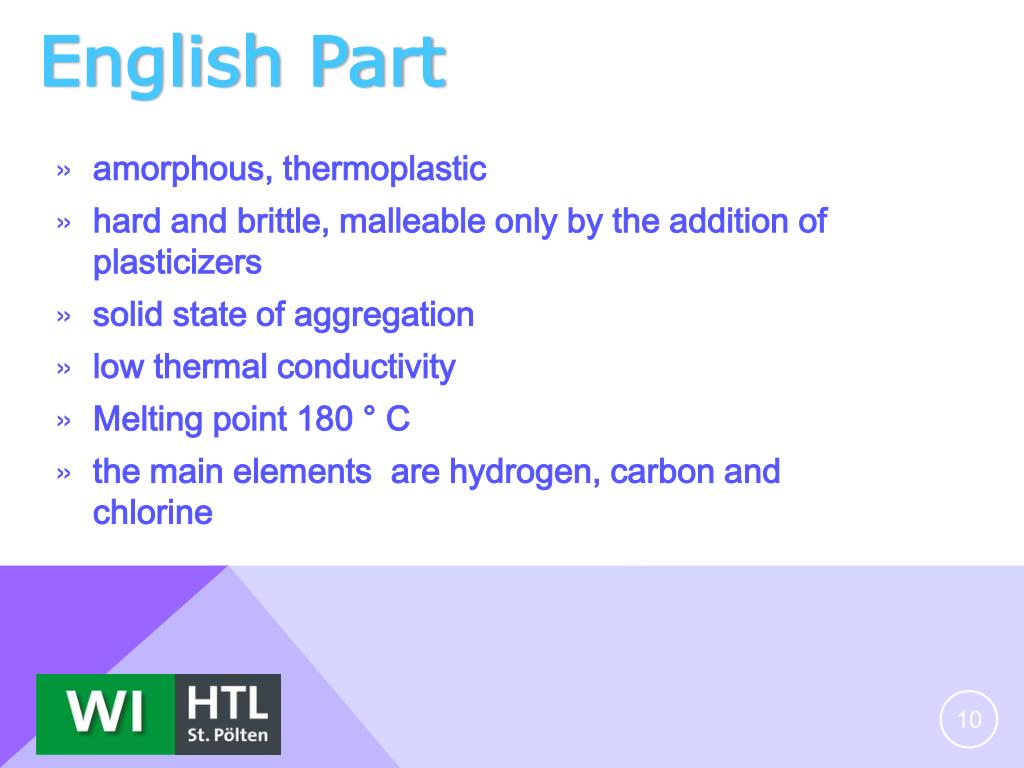 English Part

» amorphous, thermoplastic
» hard and brittle, malleable only by the addition of plasticizers
» solid state of aggregation
» low thermal conductivity
» Melting point 180 ° C
» the main elements  are hydrogen, carbon and chlorine

WI HTL St. Pölten

10